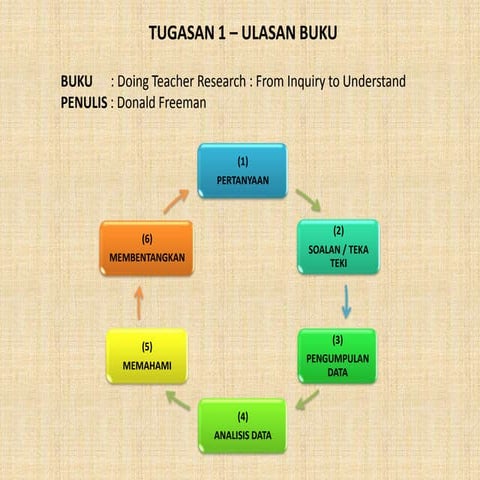 TUGASAN 1 – ULASAN BUKU

BUKU : Doing Teacher Research : From Inquiry to Understand
PENULIS : Donald Freeman

(1)
PERTANYAAN

(2)
SOALAN / TEKA TEKI

(3)
PENGUMPULAN DATA

(4)
ANALISIS DATA

(5)
MEMAHAMI

(6)
MEMBENTANGKAN